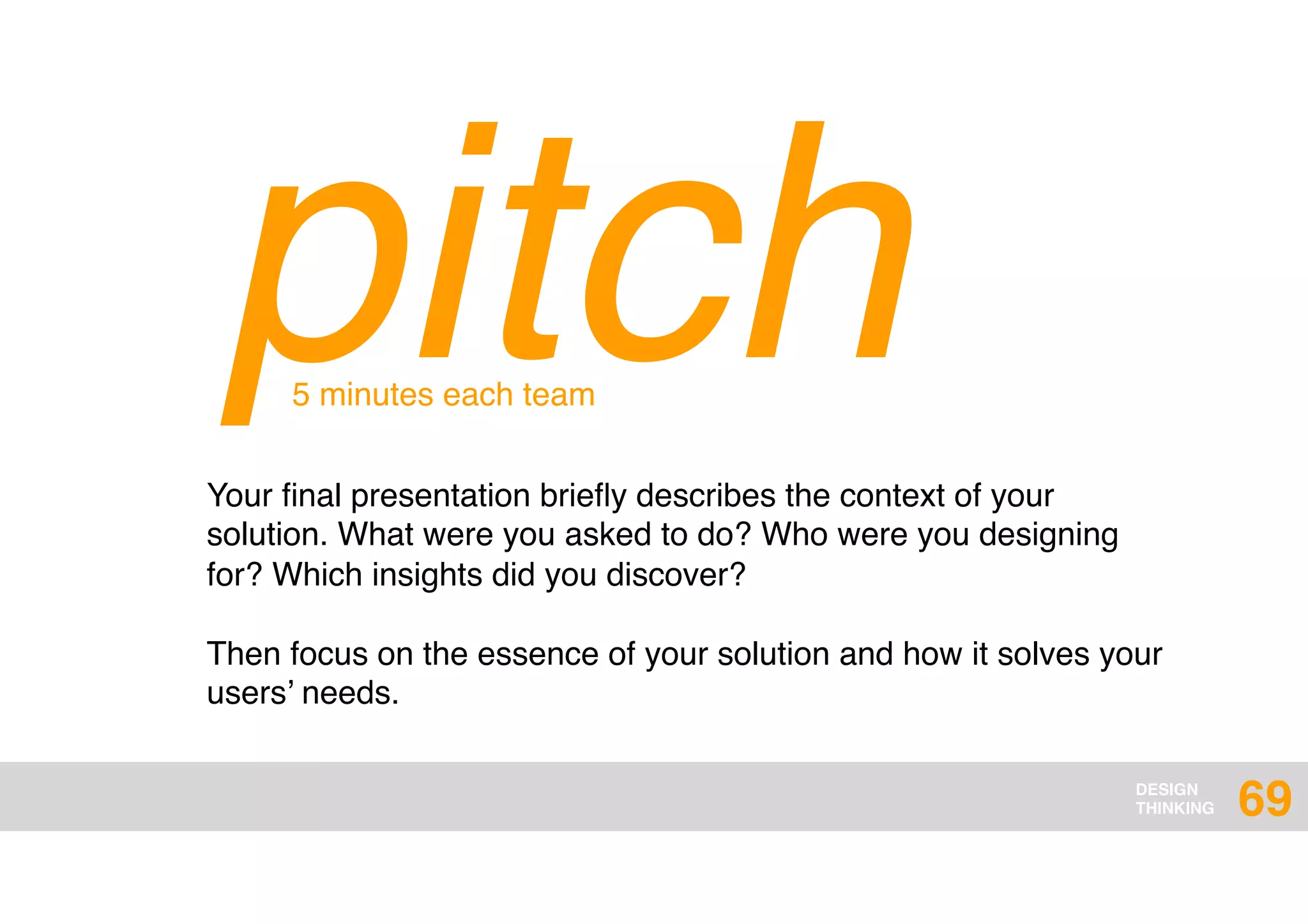 pitch

5 minutes each team

Your final presentation briefly describes the context of your solution. What were you asked to do? Who were you designing for? Which insights did you discover?

Then focus on the essence of your solution and how it solves your users' needs.

DESIGN THINKING 69